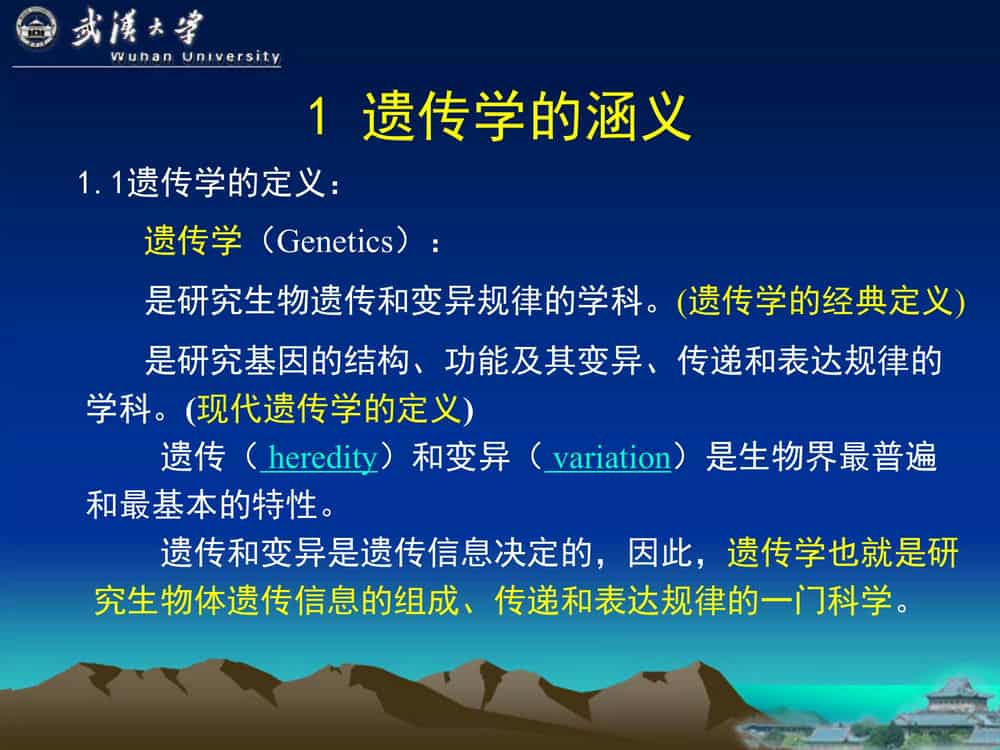 武漢大學
Wuhan University

1 遗传学的涵义

1. 1遗传学的定义：

遗传学（Genetics）：

是研究生物遗传和变异规律的学科。(遗传学的经典定义)

是研究基因的结构、功能及其变异、传递和表达规律的学科。(现代遗传学的定义)

遗传（ heredity）和变异（ variation）是生物界最普遍和最基本的特性。

遗传和变异是遗传信息决定的，因此，遗传学也就是研究生物体遗传信息的组成、传递和表达规律的一门科学。